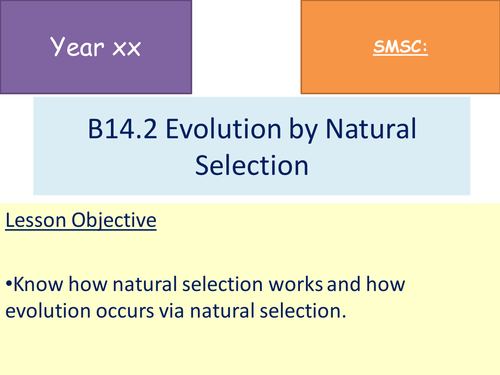 Year xx

SMSC:

B14.2 Evolution by Natural Selection

Lesson Objective

•Know how natural selection works and how evolution occurs via natural selection.